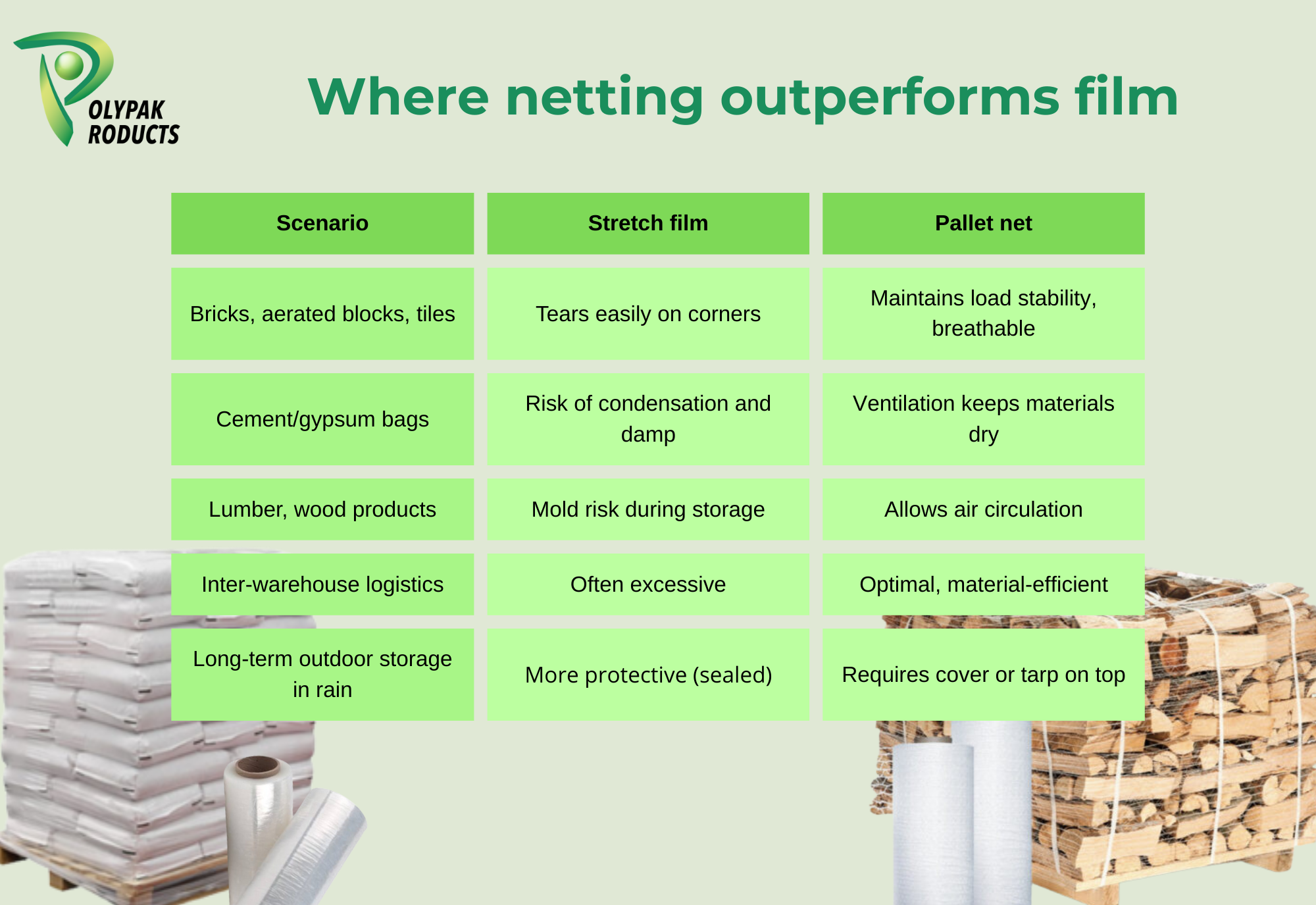 OLYPAK RODUCTS

Where netting outperforms film

| Scenario | Stretch film | Pallet net |
|---|---|---|
| Bricks, aerated blocks, tiles | Tears easily on corners | Maintains load stability, breathable |
| Cement/gypsum bags | Risk of condensation and damp | Ventilation keeps materials dry |
| Lumber, wood products | Mold risk during storage | Allows air circulation |
| Inter-warehouse logistics | Often excessive | Optimal, material-efficient |
| Long-term outdoor storage in rain | More protective (sealed) | Requires cover or tarp on top |